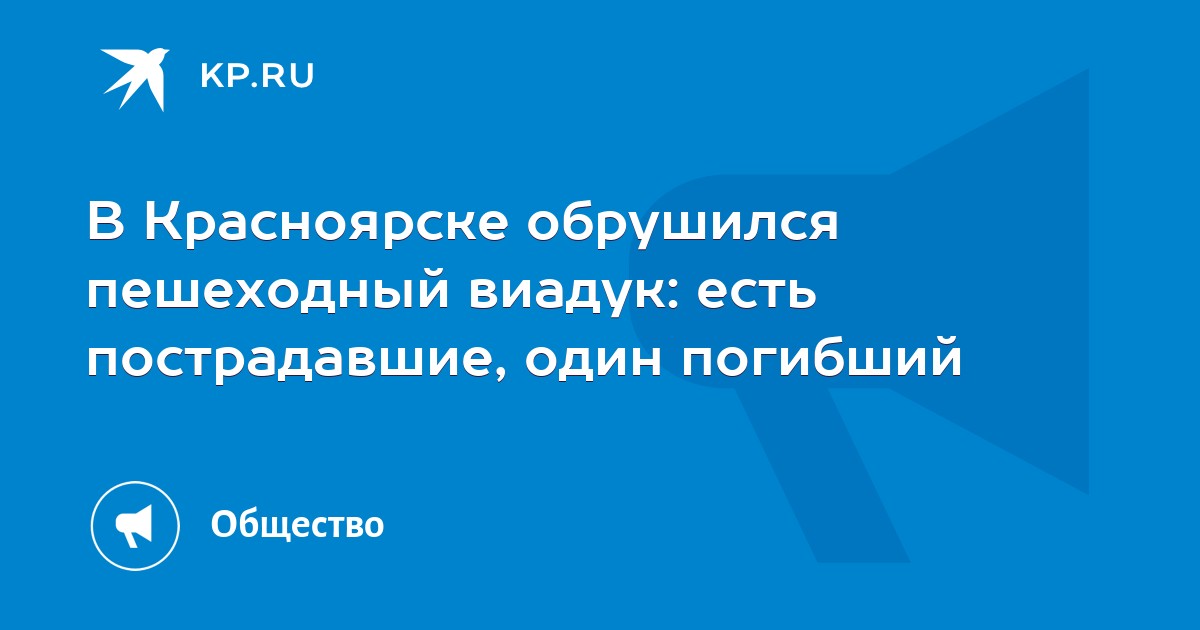 KP.RU

В Красноярске обрушился пешеходный виадук: есть пострадавшие, один погибший

Общество